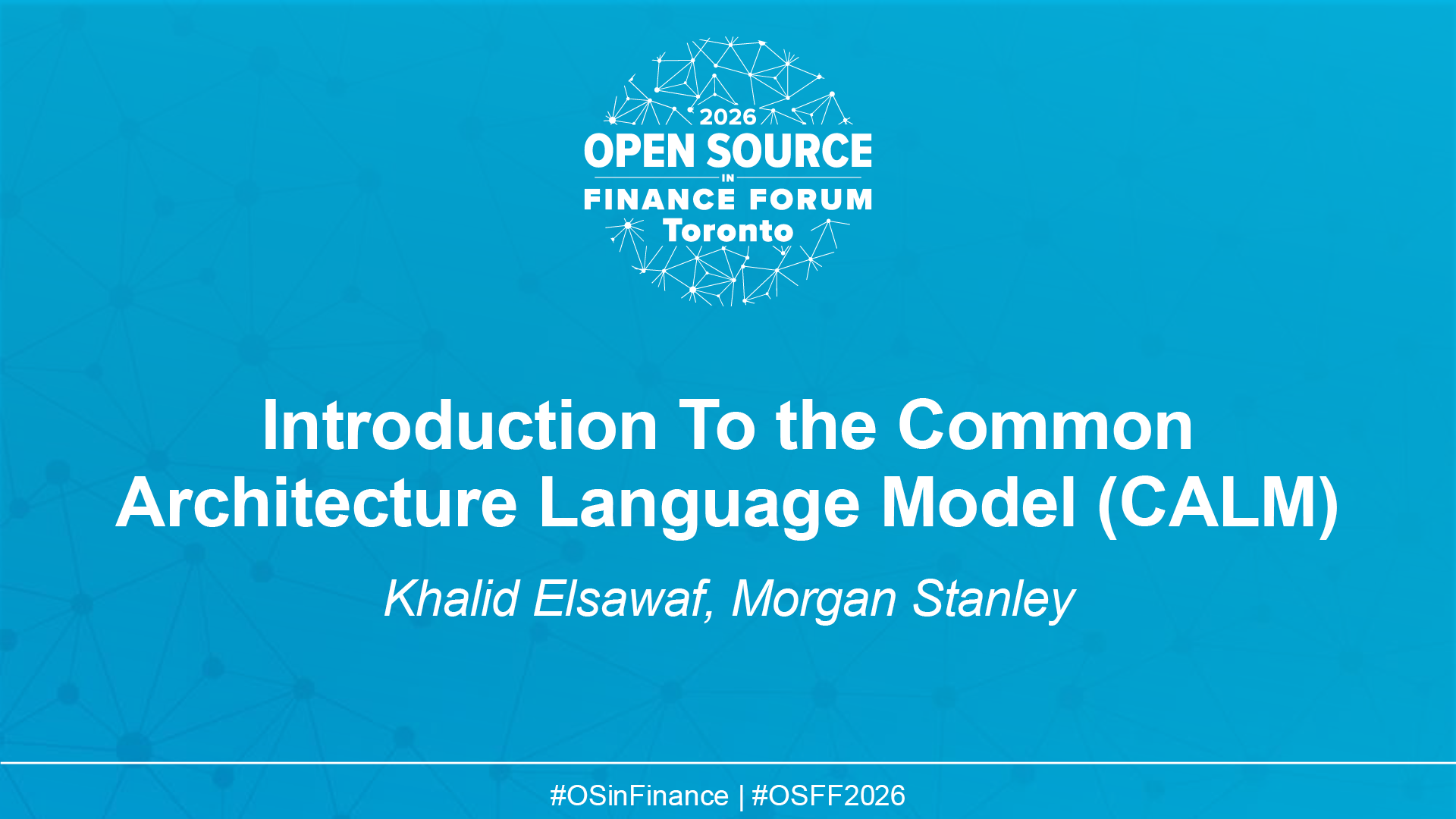 2026
OPEN SOURCE
IN
FINANCE FORUM
Toronto

Introduction To the Common Architecture Language Model (CALM)

Khalid Elsawaf, Morgan Stanley

#OSinFinance | #OSFF2026